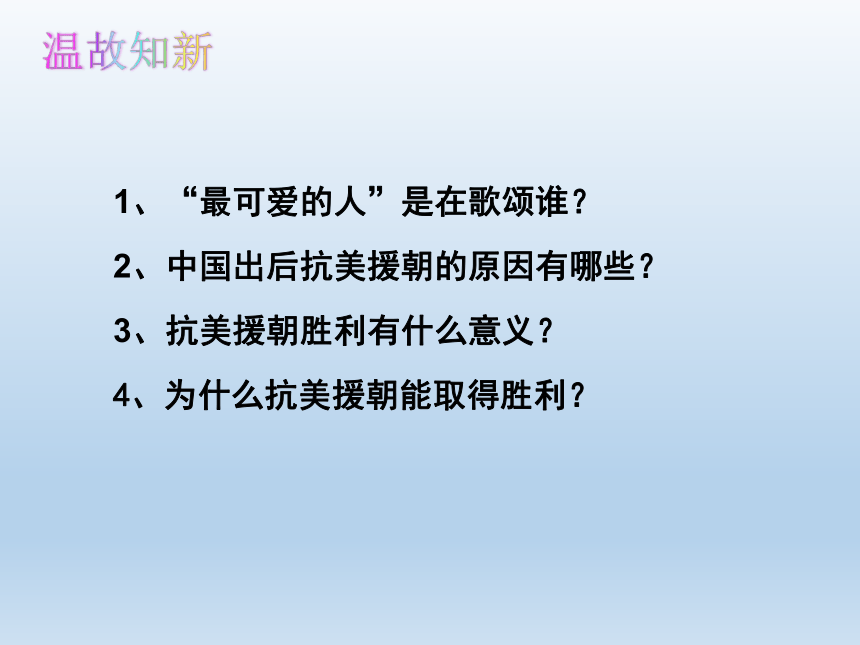 温故知新

1、“最可爱的人”是在歌颂谁？

2、中国出后抗美援朝的原因有哪些？

3、抗美援朝胜利有什么意义？

4、为什么抗美援朝能取得胜利？